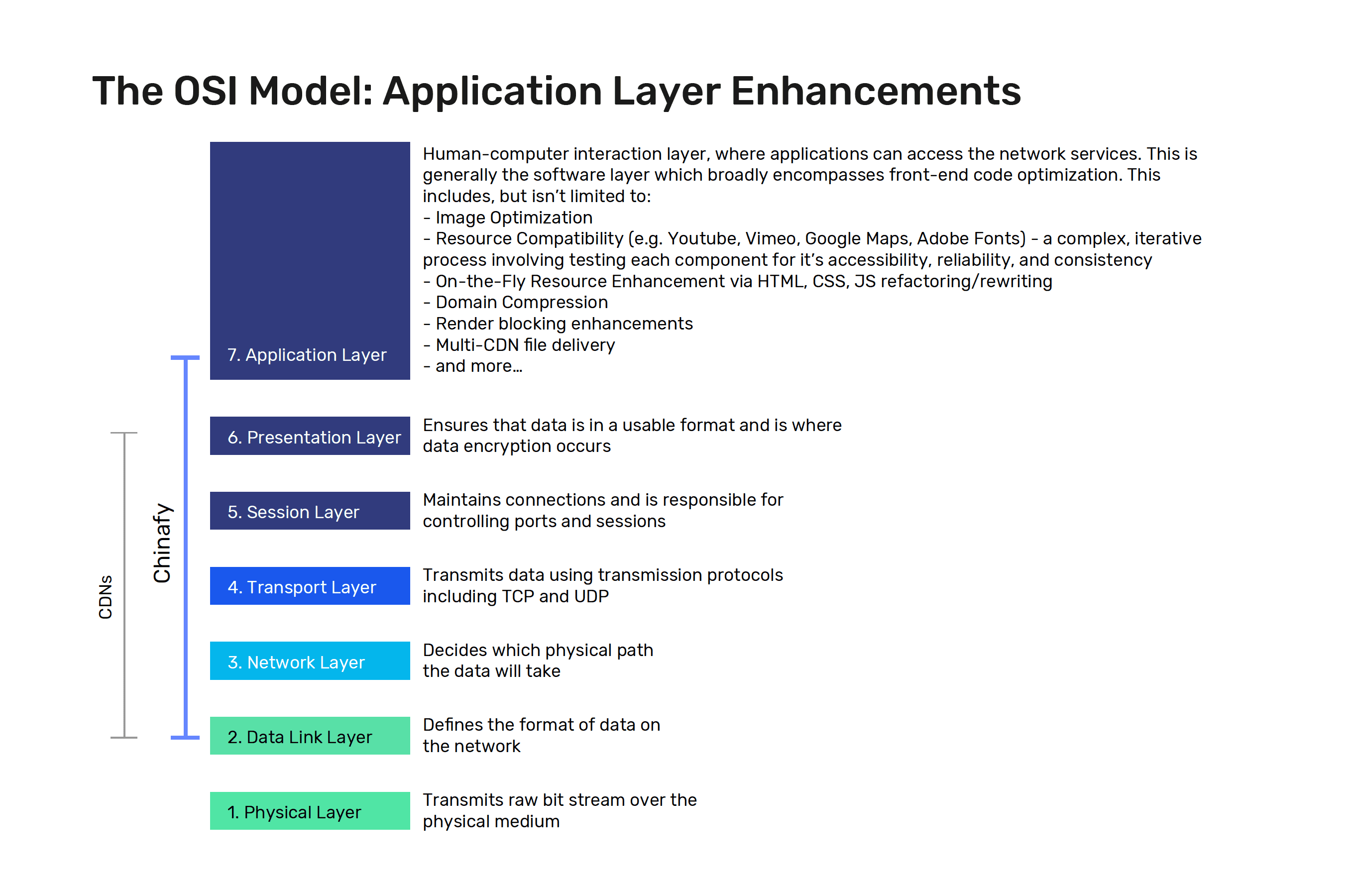 The OSI Model: Application Layer Enhancements

CDNs

Chinafy

7. Application Layer

Human-computer interaction layer, where applications can access the network services. This is generally the software layer which broadly encompasses front-end code optimization. This includes, but isn't limited to:
- Image Optimization
- Resource Compatibility (e.g. Youtube, Vimeo, Google Maps, Adobe Fonts) - a complex, iterative process involving testing each component for it's accessibility, reliability, and consistency
- On-the-Fly Resource Enhancement via HTML, CSS, JS refactoring/rewriting
- Domain Compression
- Render blocking enhancements
- Multi-CDN file delivery
- and more...

6. Presentation Layer

Ensures that data is in a usable format and is where data encryption occurs

5. Session Layer

Maintains connections and is responsible for controlling ports and sessions

4. Transport Layer

Transmits data using transmission protocols including TCP and UDP

3. Network Layer

Decides which physical path the data will take

2. Data Link Layer

Defines the format of data on the network

1. Physical Layer

Transmits raw bit stream over the physical medium